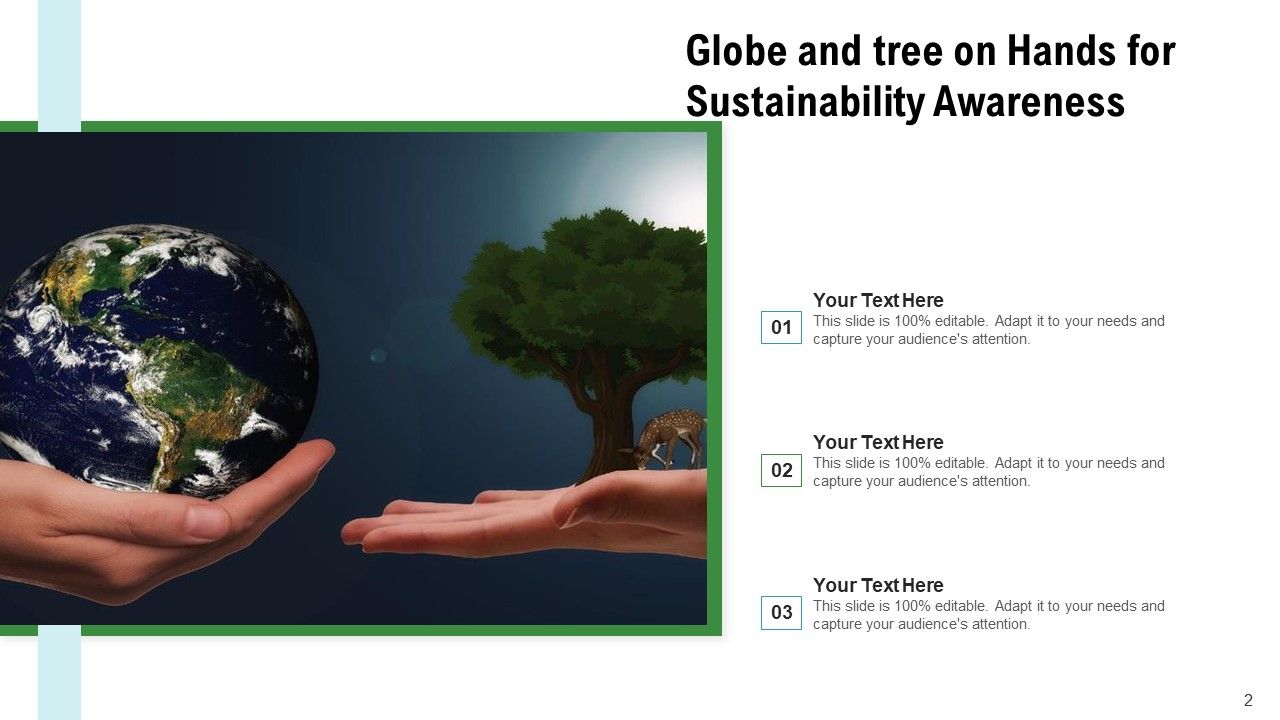 Globe and tree on Hands for Sustainability Awareness

01
Your Text Here
This slide is 100% editable. Adapt it to your needs and capture your audience's attention.

02
Your Text Here
This slide is 100% editable. Adapt it to your needs and capture your audience's attention.

03
Your Text Here
This slide is 100% editable. Adapt it to your needs and capture your audience's attention.

2